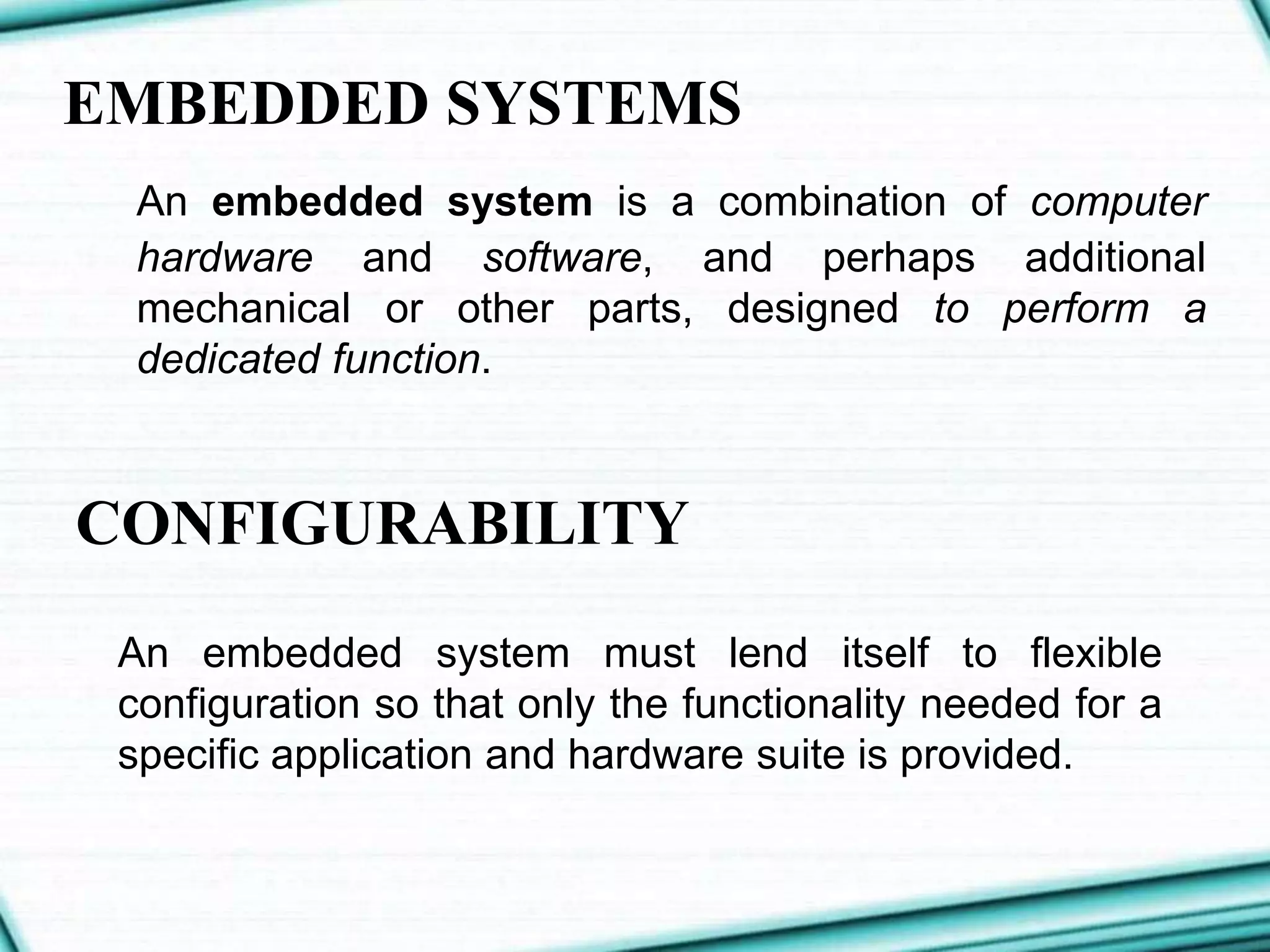 EMBEDDED SYSTEMS

An embedded system is a combination of computer hardware and software, and perhaps additional mechanical or other parts, designed to perform a dedicated function.

CONFIGURABILITY

An embedded system must lend itself to flexible configuration so that only the functionality needed for a specific application and hardware suite is provided.